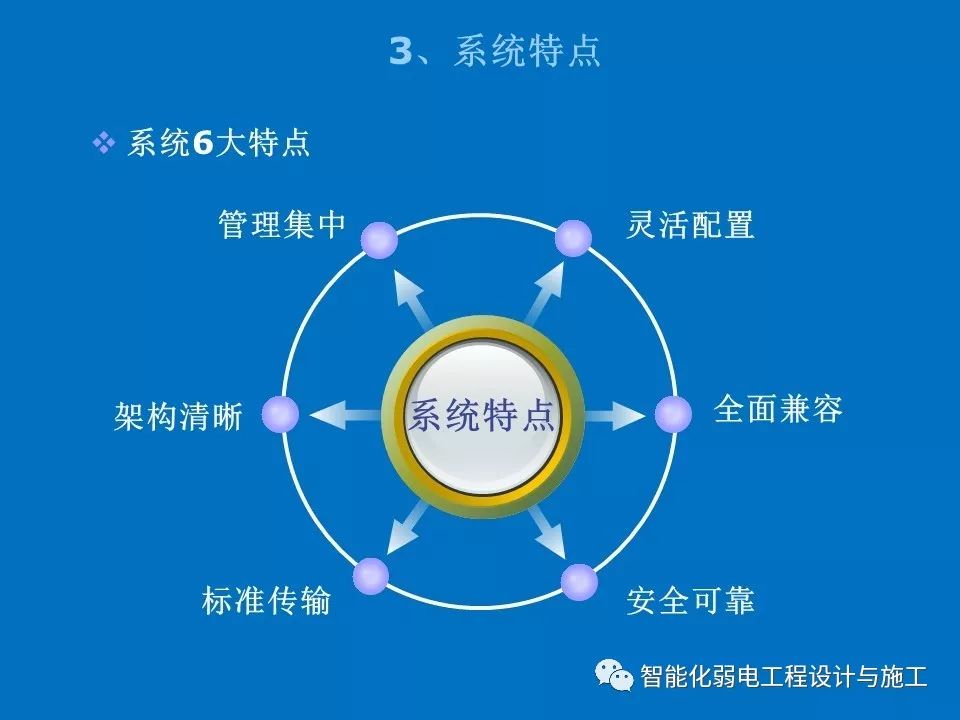 3、系统特点

❖ 系统6大特点

管理集中

灵活配置

架构清晰

系统特点

全面兼容

标准传输

安全可靠

智能化弱电工程设计与施工